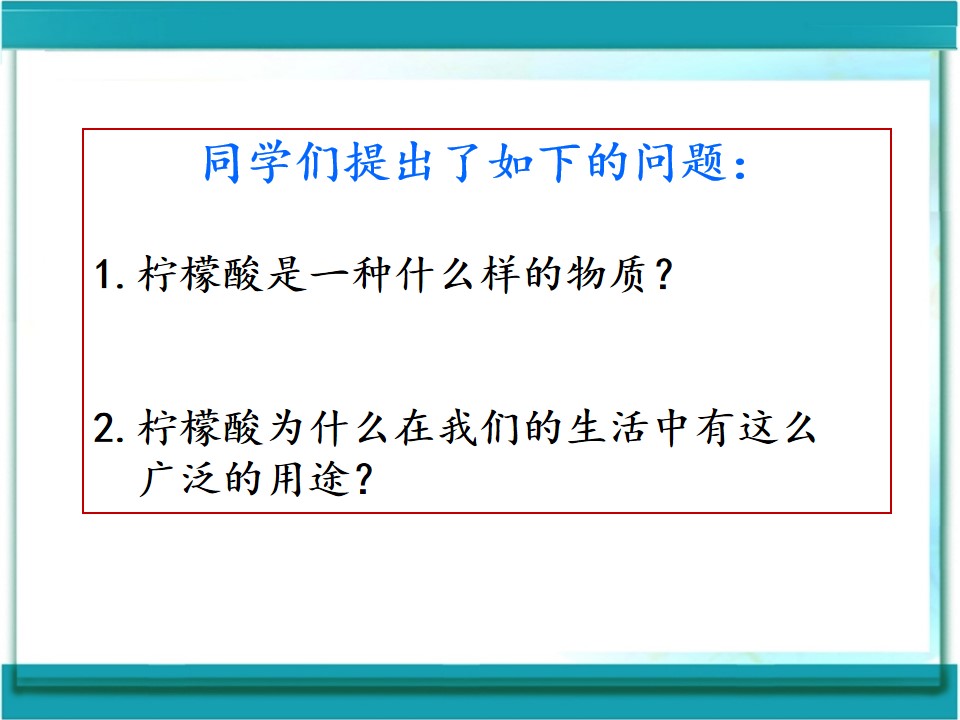 同学们提出了如下的问题：

1.柠檬酸是一种什么样的物质？

2.柠檬酸为什么在我们的生活中有这么广泛的用途？